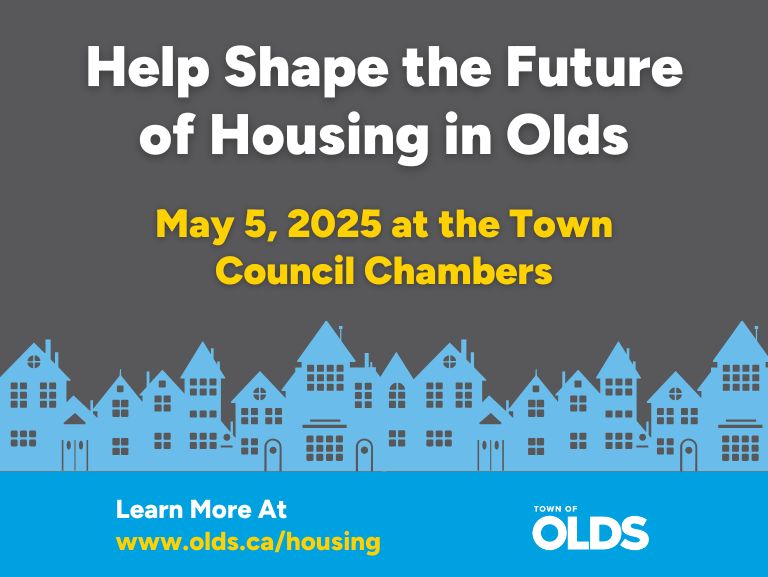 Help Shape the Future of Housing in Olds

May 5, 2025 at the Town Council Chambers

Learn More At
www.olds.ca/housing

TOWN OF
OLDS